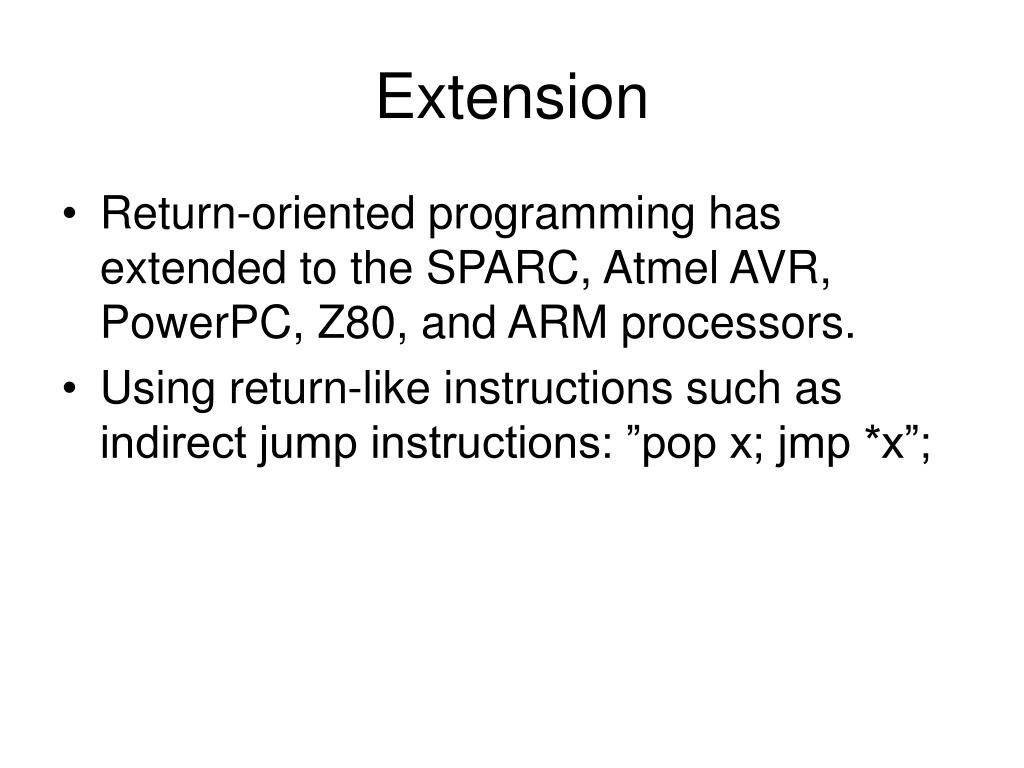 Extension

• Return-oriented programming has extended to the SPARC, Atmel AVR, PowerPC, Z80, and ARM processors.
• Using return-like instructions such as indirect jump instructions: ”pop x; jmp *x”;